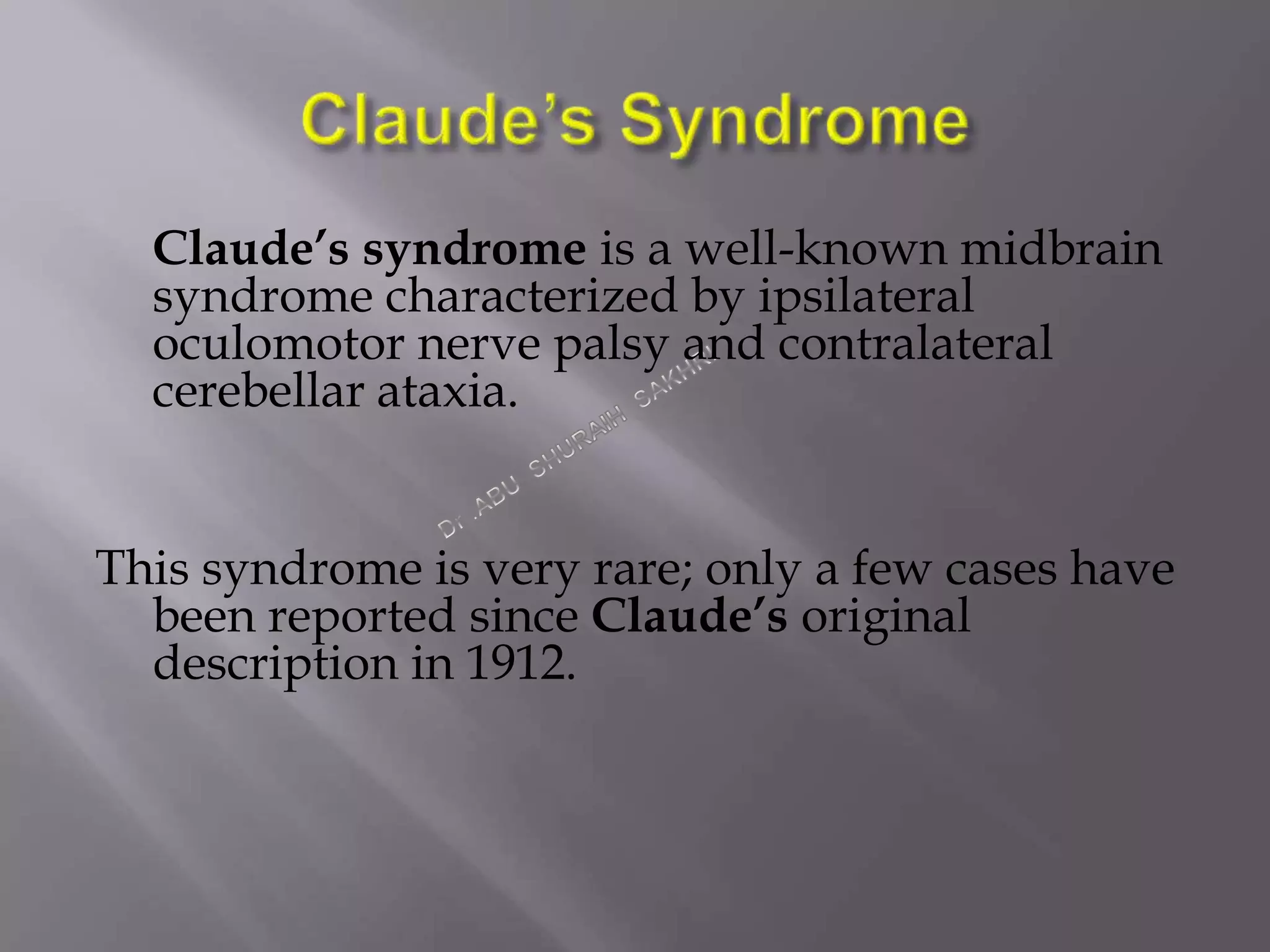 Claude's Syndrome

Claude's syndrome is a well-known midbrain syndrome characterized by ipsilateral oculomotor nerve palsy and contralateral cerebellar ataxia.

Dr .ABU SHURAIH SAKHRI

This syndrome is very rare; only a few cases have been reported since Claude's original description in 1912.